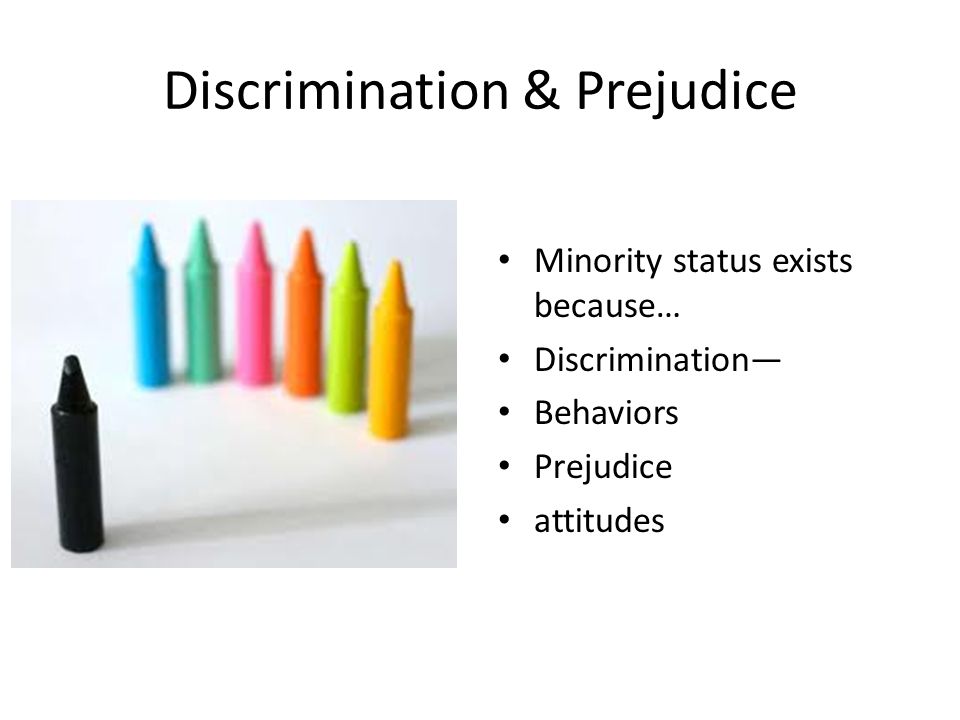 Discrimination & Prejudice

• Minority status exists because…
• Discrimination—
• Behaviors
• Prejudice
• attitudes